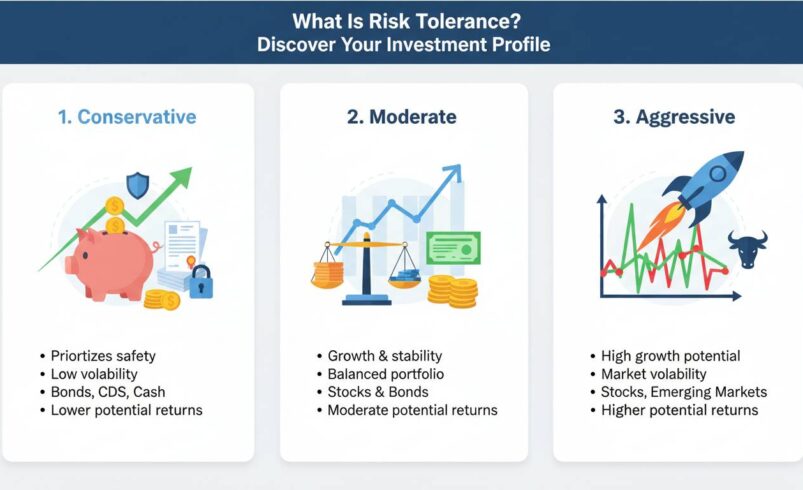 What Is Risk Tolerance?
Discover Your Investment Profile

1. Conservative

• Priortizes safety
• Low volability
• Bonds, CDS, Cash
• Lower potential returns

2. Moderate

• Growth & stability
• Balanced portfolio
• Stocks & Bonds
• Moderate potential returns

3. Aggressive

• High growth potential
• Market volability
• Stocks, Emerging Markets
• Higher potential returns